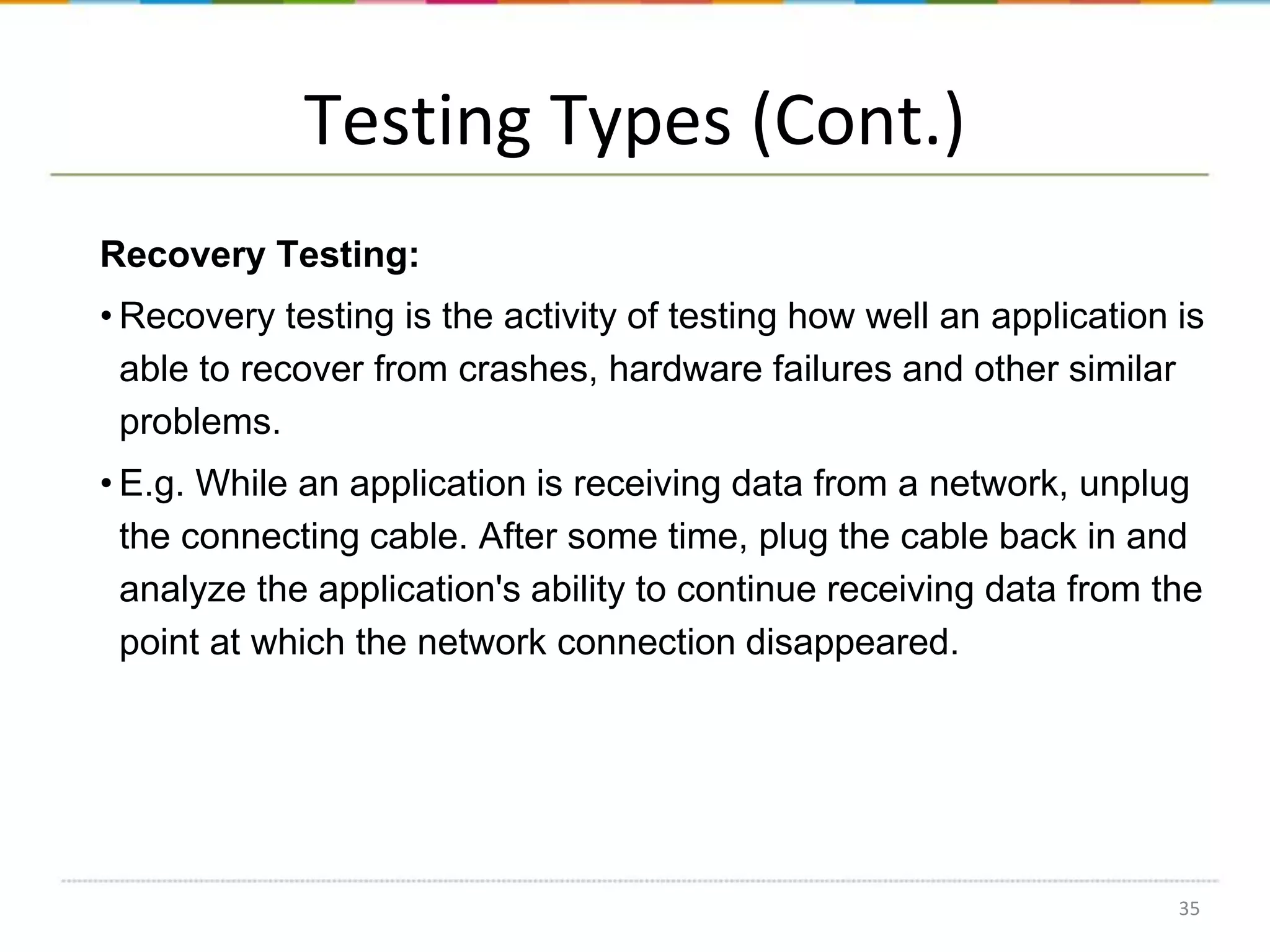 Testing Types (Cont.)

Recovery Testing:

• Recovery testing is the activity of testing how well an application is able to recover from crashes, hardware failures and other similar problems.

• E.g. While an application is receiving data from a network, unplug the connecting cable. After some time, plug the cable back in and analyze the application's ability to continue receiving data from the point at which the network connection disappeared.

35